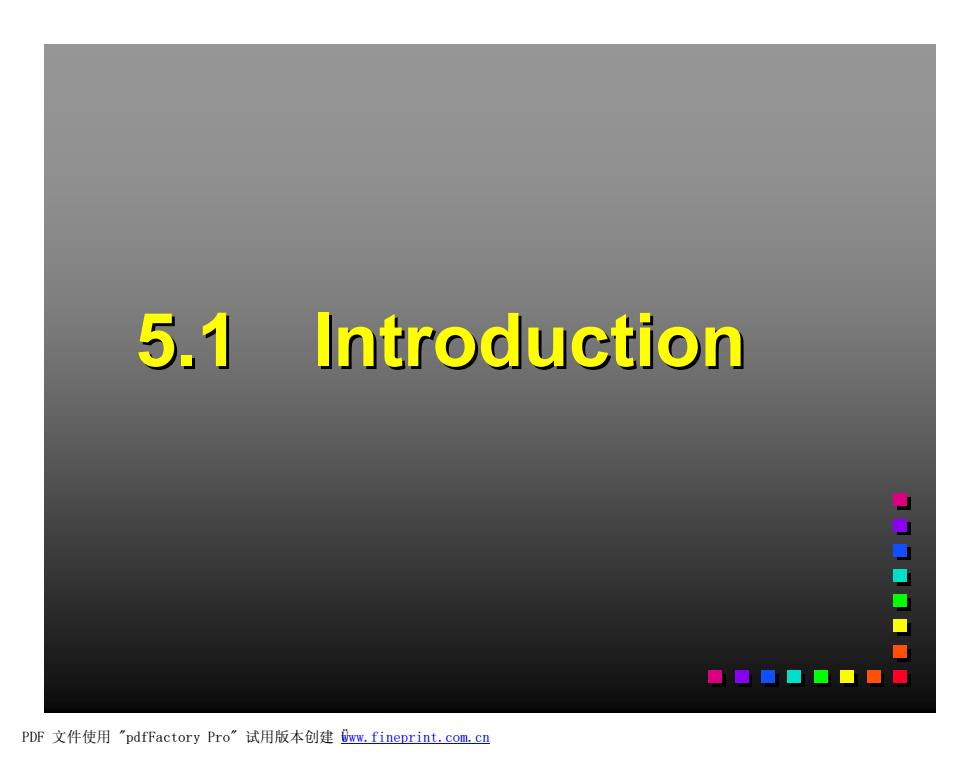 5.1 Introduction

PDF 文件使用 "pdfFactory Pro" 试用版本创建 www.fineprint.com.cn